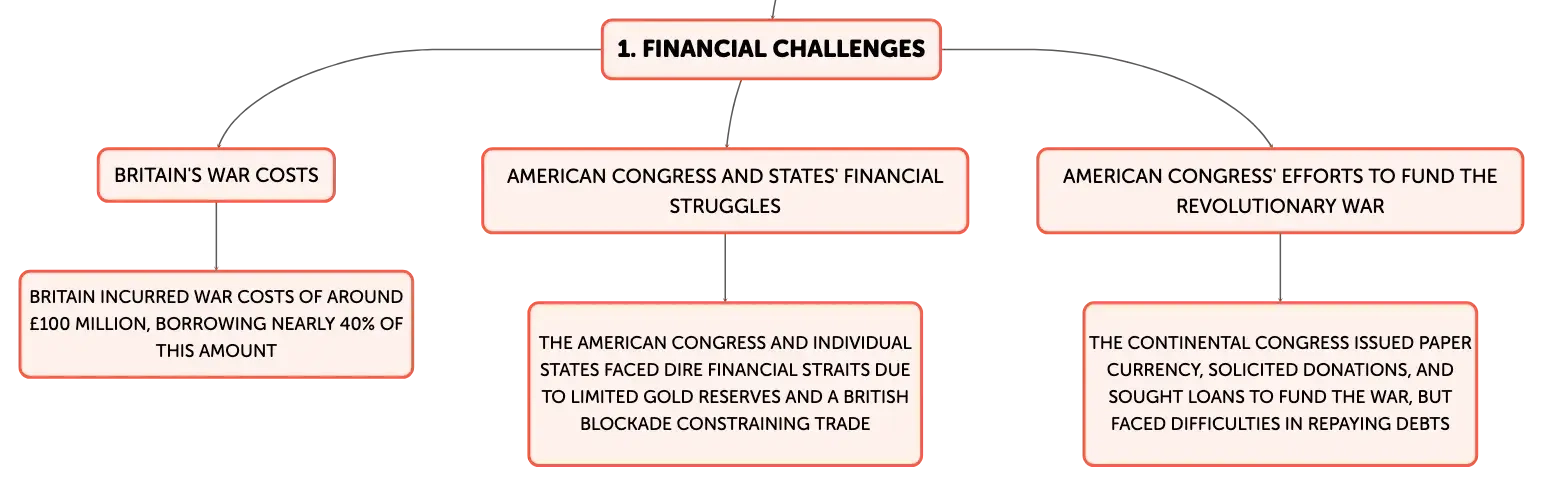 1. FINANCIAL CHALLENGES

BRITAIN'S WAR COSTS

BRITAIN INCURRED WAR COSTS OF AROUND £100 MILLION, BORROWING NEARLY 40% OF THIS AMOUNT

AMERICAN CONGRESS AND STATES' FINANCIAL STRUGGLES

THE AMERICAN CONGRESS AND INDIVIDUAL STATES FACED DIRE FINANCIAL STRAITS DUE TO LIMITED GOLD RESERVES AND A BRITISH BLOCKADE CONSTRAINING TRADE

AMERICAN CONGRESS' EFFORTS TO FUND THE REVOLUTIONARY WAR

THE CONTINENTAL CONGRESS ISSUED PAPER CURRENCY, SOLICITED DONATIONS, AND SOUGHT LOANS TO FUND THE WAR, BUT FACED DIFFICULTIES IN REPAYING DEBTS